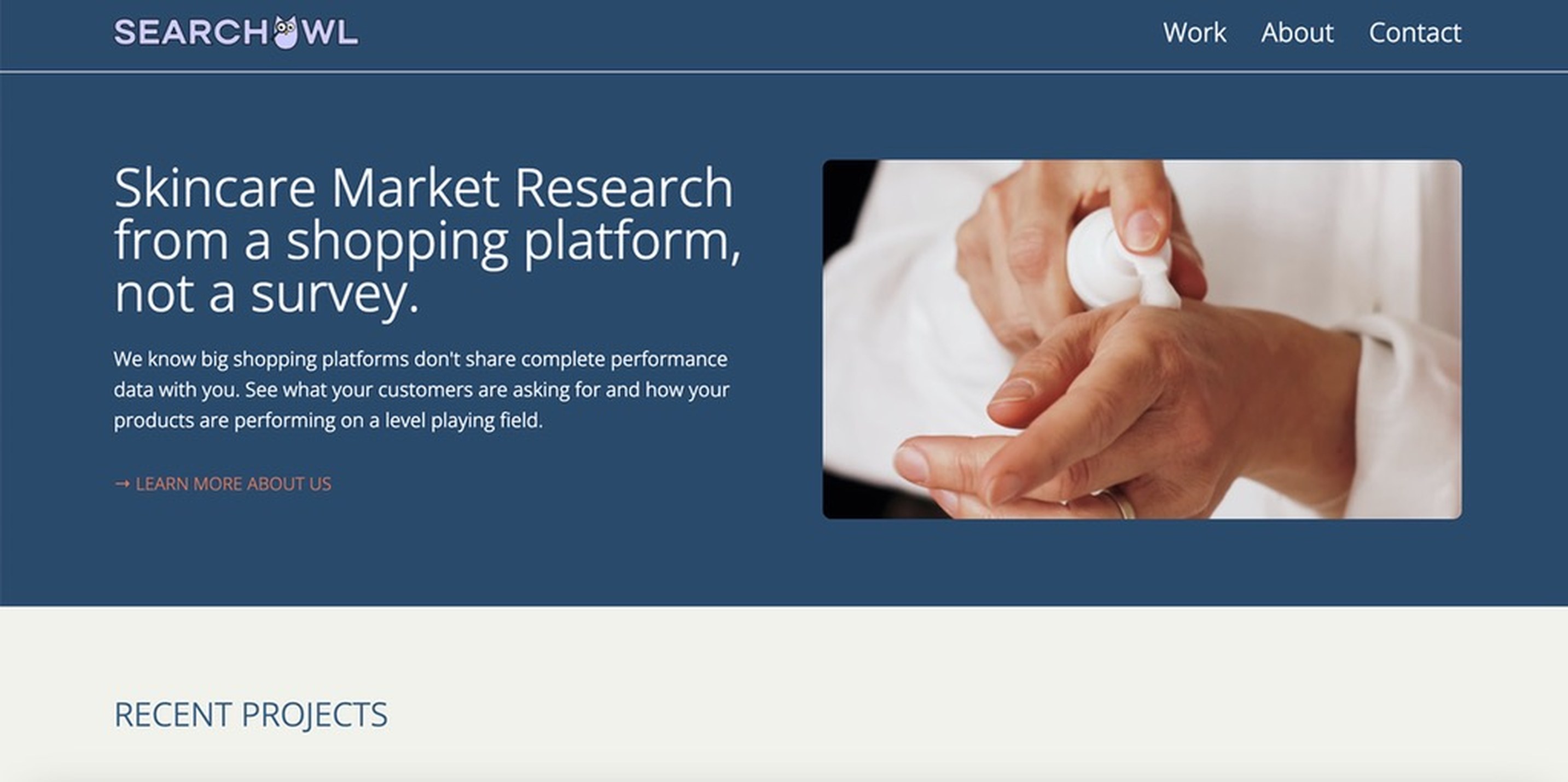 SEARCHOWL

Work About Contact

Skincare Market Research from a shopping platform, not a survey.

We know big shopping platforms don't share complete performance data with you. See what your customers are asking for and how your products are performing on a level playing field.

→ LEARN MORE ABOUT US

RECENT PROJECTS